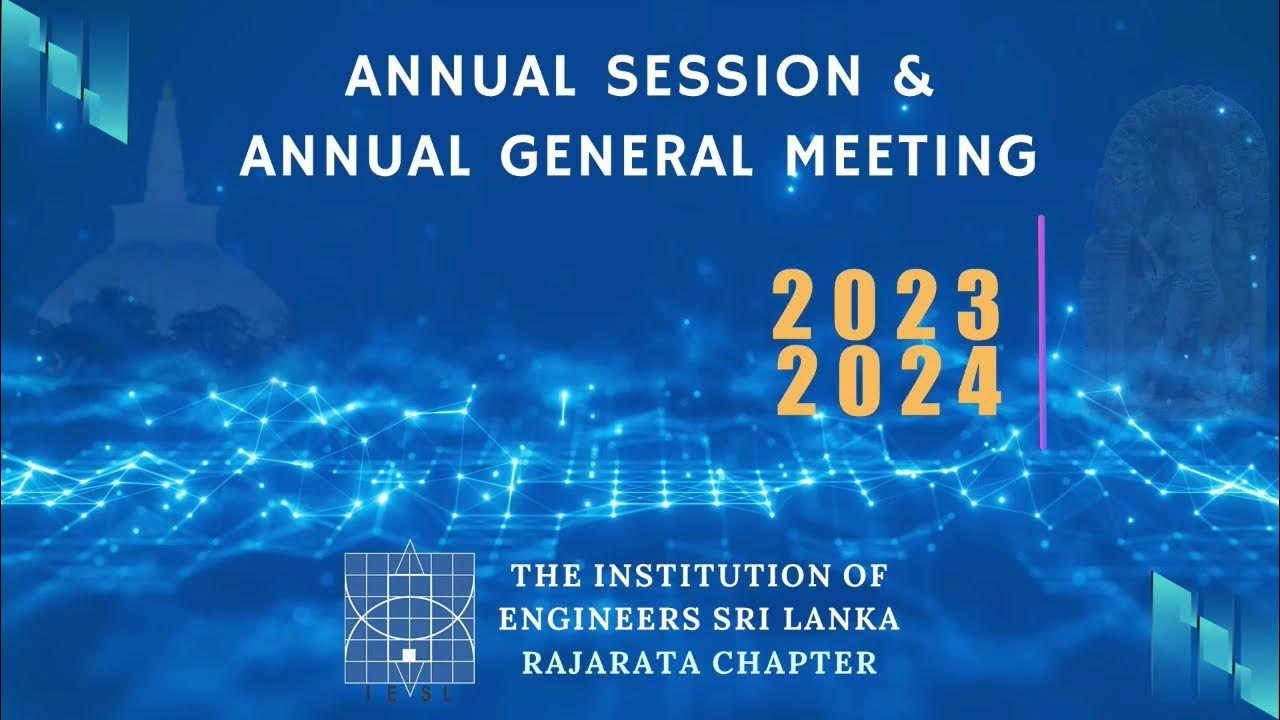 ANNUAL SESSION &
ANNUAL GENERAL MEETING

2023
2024

I E S L

THE INSTITUTION OF
ENGINEERS SRI LANKA
RAJARATA CHAPTER